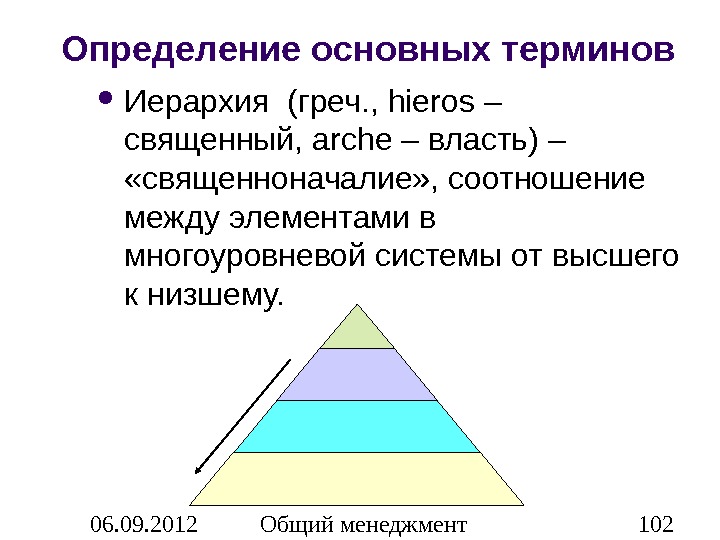 Определение основных терминов

• Иерархия (греч., hieros – священный, arche – власть) – «священноначалие», соотношение между элементами в многоуровневой системы от высшего к низшему.

06.09.2012 Общий менеджмент 102